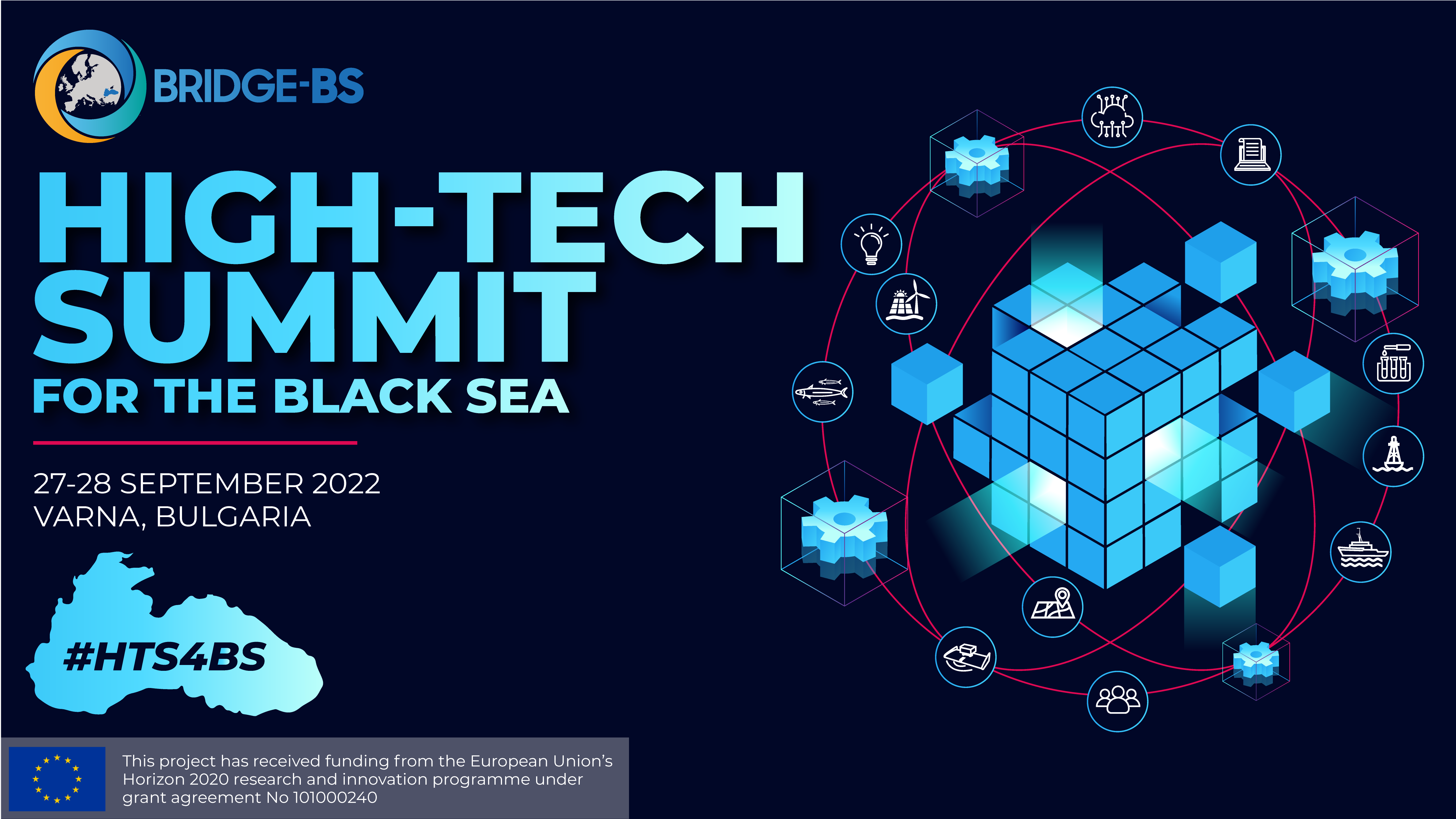 BRIDGE-BS

HIGH-TECH SUMMIT
FOR THE BLACK SEA

27-28 SEPTEMBER 2022
VARNA, BULGARIA

#HTS4BS

This project has received funding from the European Union's Horizon 2020 research and innovation programme under grant agreement No 101000240